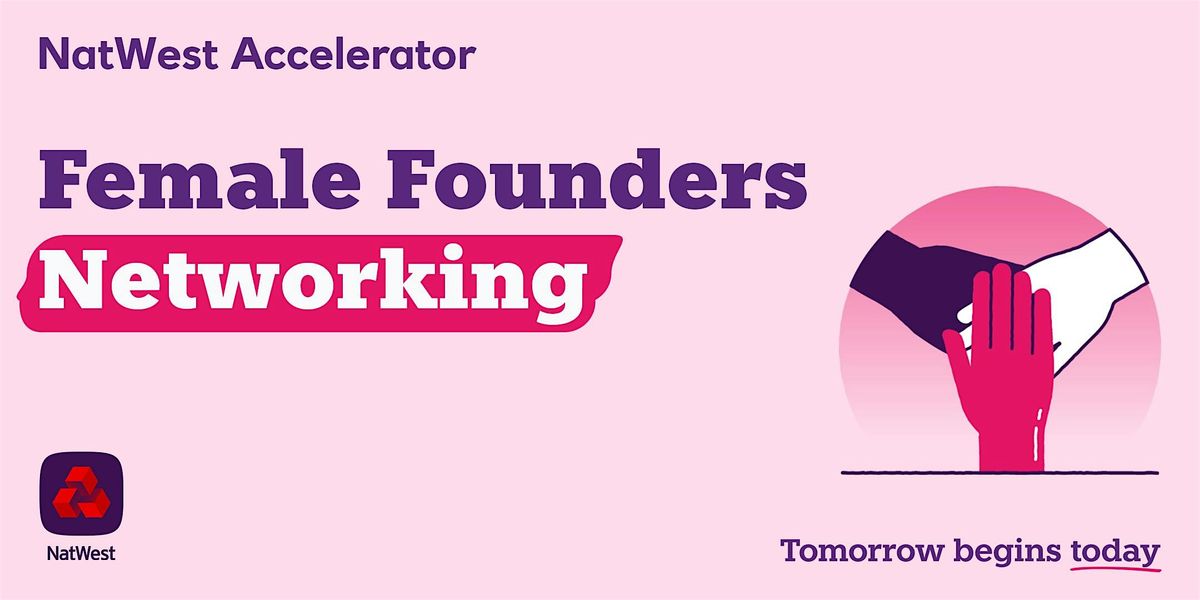 NatWest Accelerator

Female Founders
Networking

NatWest

Tomorrow begins today